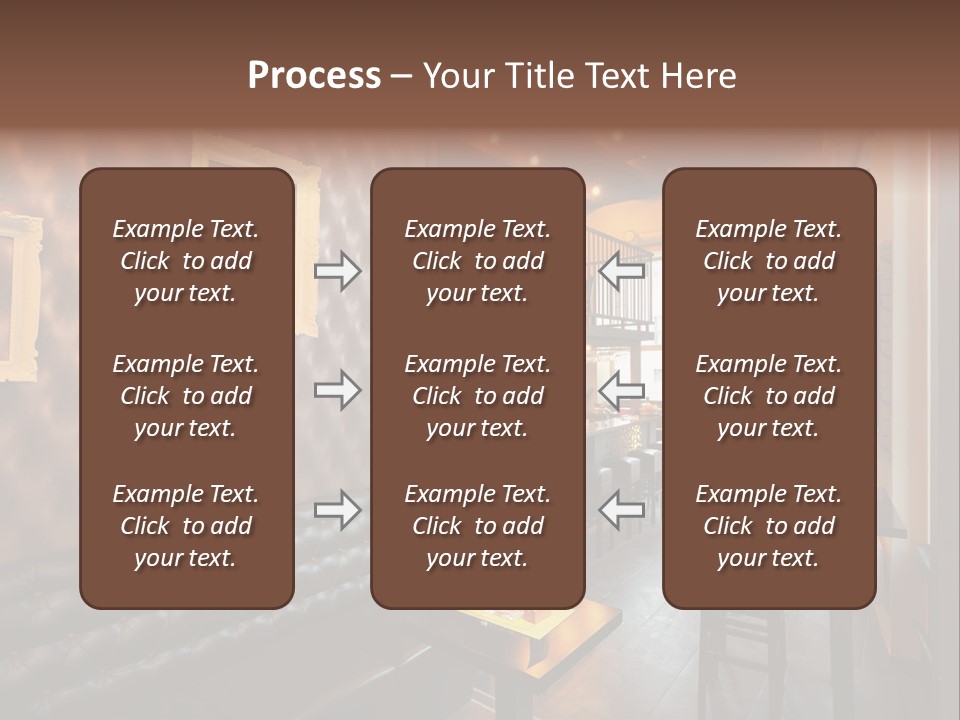 Process – Your Title Text Here

Example Text. Click to add your text.

Example Text. Click to add your text.

Example Text. Click to add your text.

Example Text. Click to add your text.

Example Text. Click to add your text.

Example Text. Click to add your text.

Example Text. Click to add your text.

Example Text. Click to add your text.

Example Text. Click to add your text.